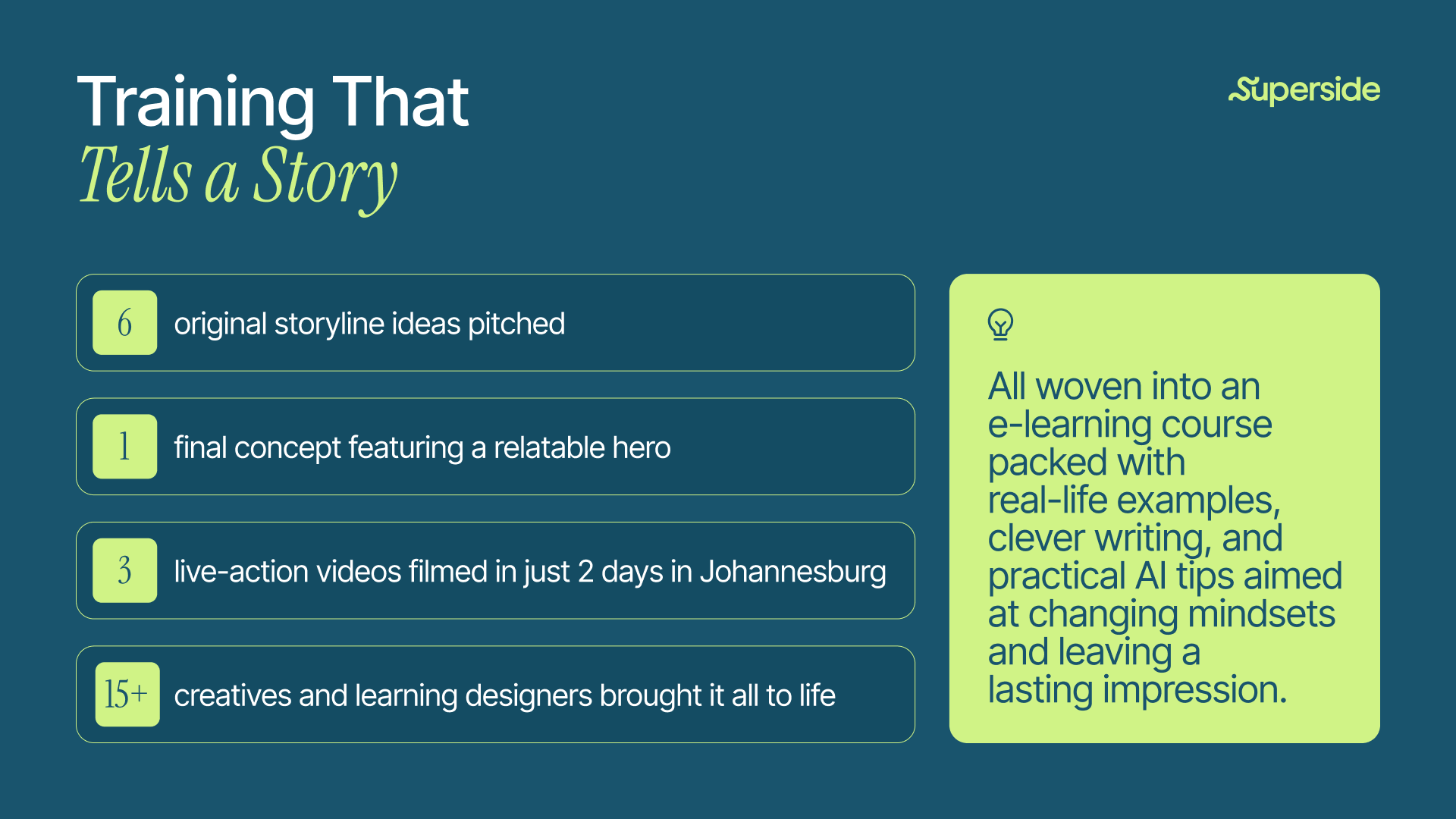 Training That
Tells a Story

Superside

6 original storyline ideas pitched

1 final concept featuring a relatable hero

3 live-action videos filmed in just 2 days in Johannesburg

15+ creatives and learning designers brought it all to life

All woven into an e-learning course packed with real-life examples, clever writing, and practical AI tips aimed at changing mindsets and leaving a lasting impression.